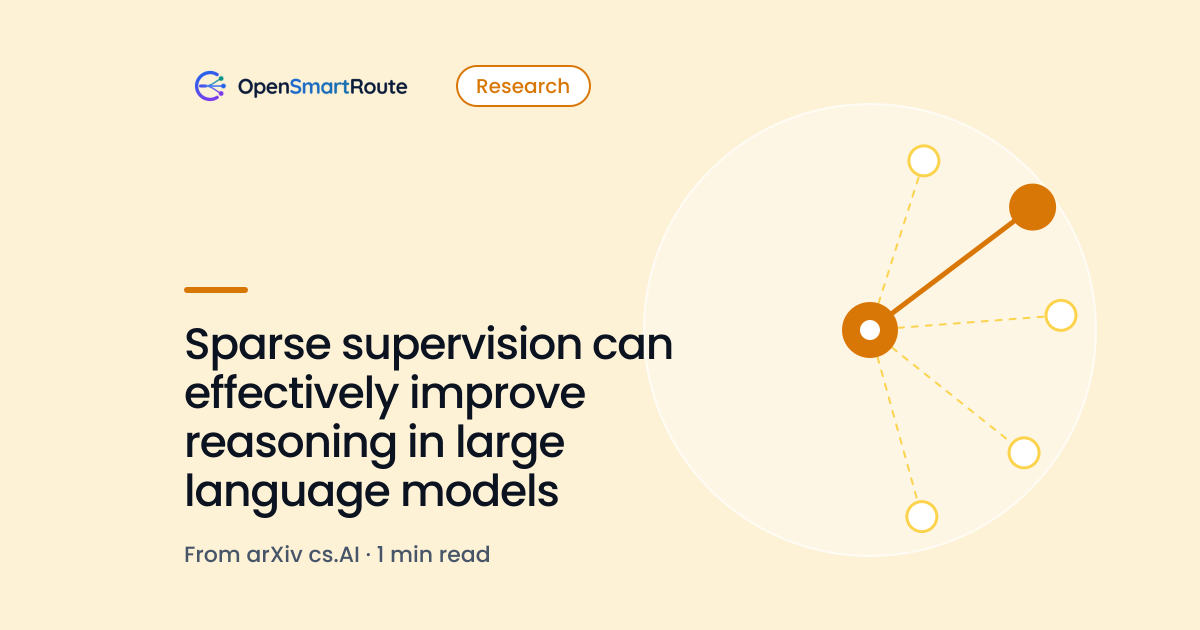 OpenSmartRoute

Research

Sparse supervision can effectively improve reasoning in large language models

From arXiv cs.AI · 1 min read